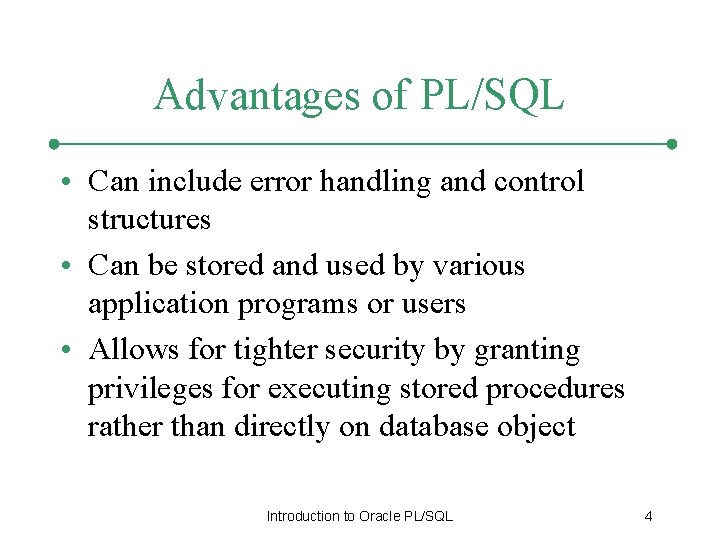 Advantages of PL/SQL

• Can include error handling and control structures

• Can be stored and used by various application programs or users

• Allows for tighter security by granting privileges for executing stored procedures rather than directly on database object

Introduction to Oracle PL/SQL

4